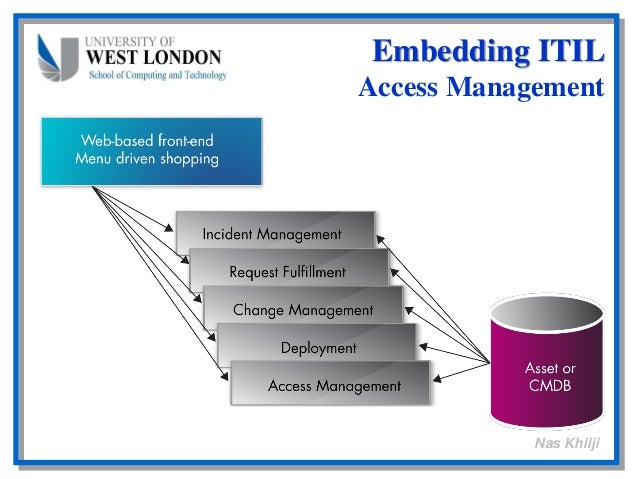 UNIVERSITY OF
WEST LONDON
School of Computing and Technology

Embedding ITIL
Access Management

Web-based front-end
Menu driven shopping

Incident Management

Request Fulfillment

Change Management

Deployment

Access Management

Asset or
CMDB

Nas Khilji